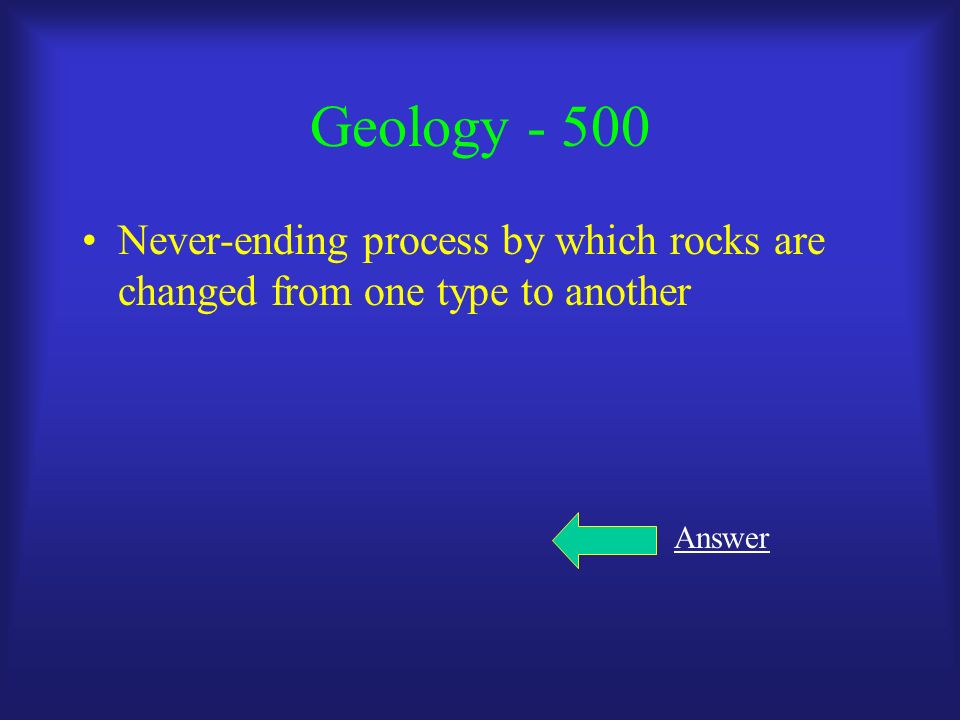 Geology - 500

• Never-ending process by which rocks are changed from one type to another

Answer